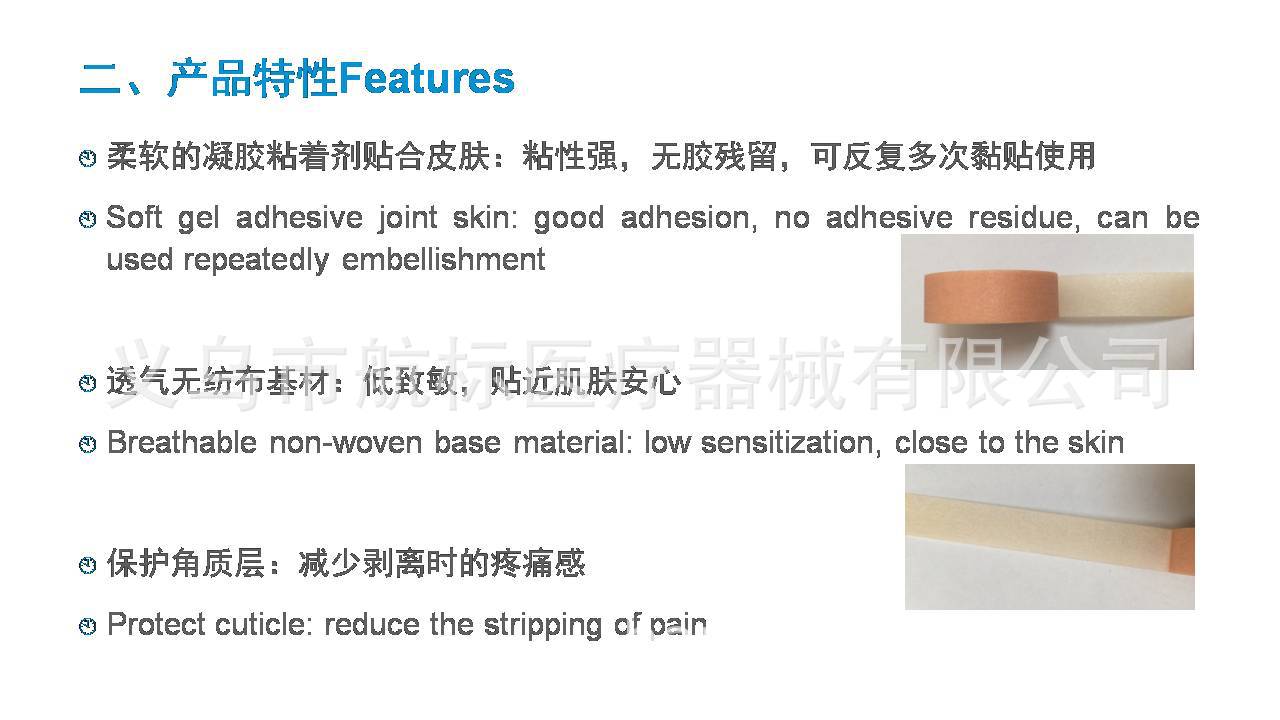 二、产品特性Features

柔软的凝胶粘着剂贴合皮肤：粘性强，无胶残留，可反复多次黏贴使用

Soft gel adhesive joint skin: good adhesion, no adhesive residue, can be used repeatedly embellishment

义乌市航标医疗器械有限公司

透气无纺布基材：低致敏，贴近肌肤安心

Breathable non-woven base material: low sensitization, close to the skin

保护角质层：减少剥离时的疼痛感

Protect cuticle: reduce the stripping of pain